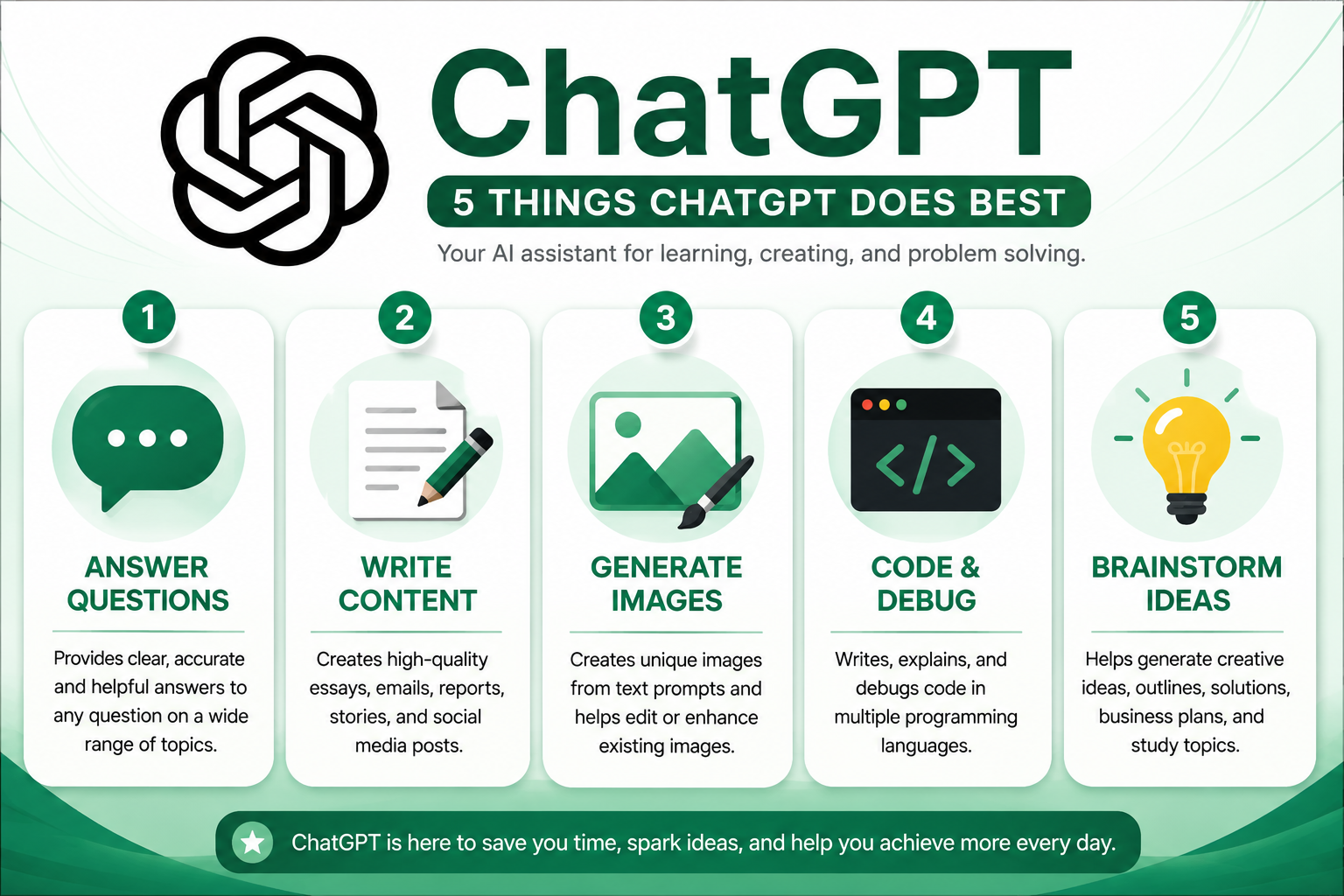 ChatGPT

5 THINGS CHATGPT DOES BEST

Your AI assistant for learning, creating, and problem solving.

1

ANSWER QUESTIONS

Provides clear, accurate and helpful answers to any question on a wide range of topics.

2

WRITE CONTENT

Creates high-quality essays, emails, reports, stories, and social media posts.

3

GENERATE IMAGES

Creates unique images from text prompts and helps edit or enhance existing images.

4

</>

CODE & DEBUG

Writes, explains, and debugs code in multiple programming languages.

5

BRAINSTORM IDEAS

Helps generate creative ideas, outlines, solutions, business plans, and study topics.

ChatGPT is here to save you time, spark ideas, and help you achieve more every day.